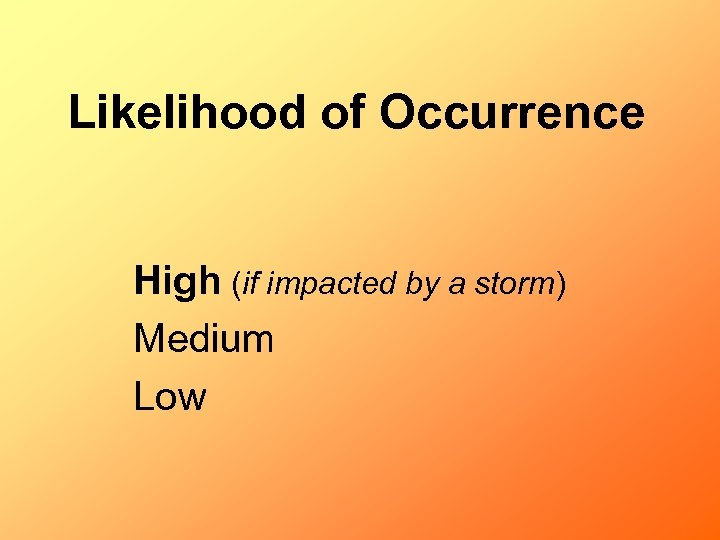 Likelihood of Occurrence

High (if impacted by a storm)
Medium
Low